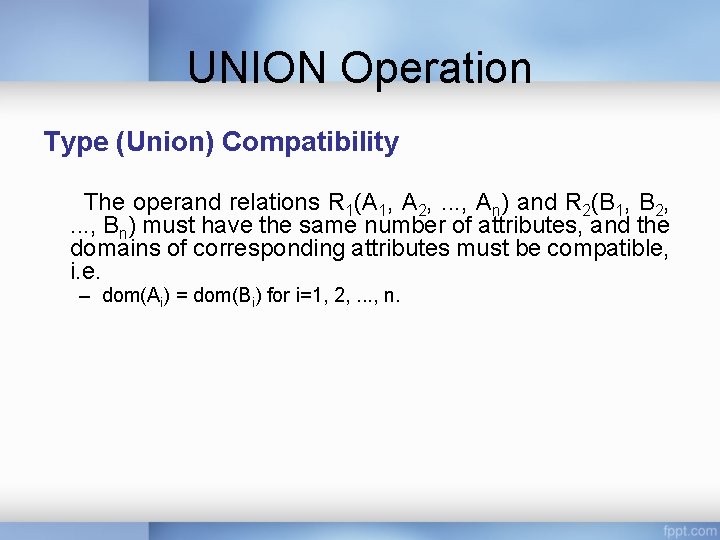 UNION Operation

Type (Union) Compatibility

The operand relations $R_1(A_1, A_2, ..., A_n)$ and $R_2(B_1, B_2, ..., B_n)$ must have the same number of attributes, and the domains of corresponding attributes must be compatible, i.e.

– $dom(A_i) = dom(B_i)$ for i=1, 2, ..., n.

fppt.com